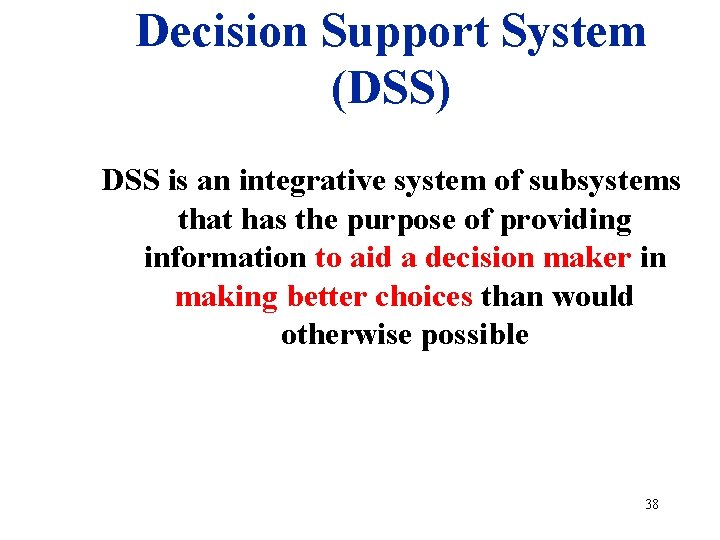 Decision Support System (DSS)

DSS is an integrative system of subsystems that has the purpose of providing information to aid a decision maker in making better choices than would otherwise possible

38